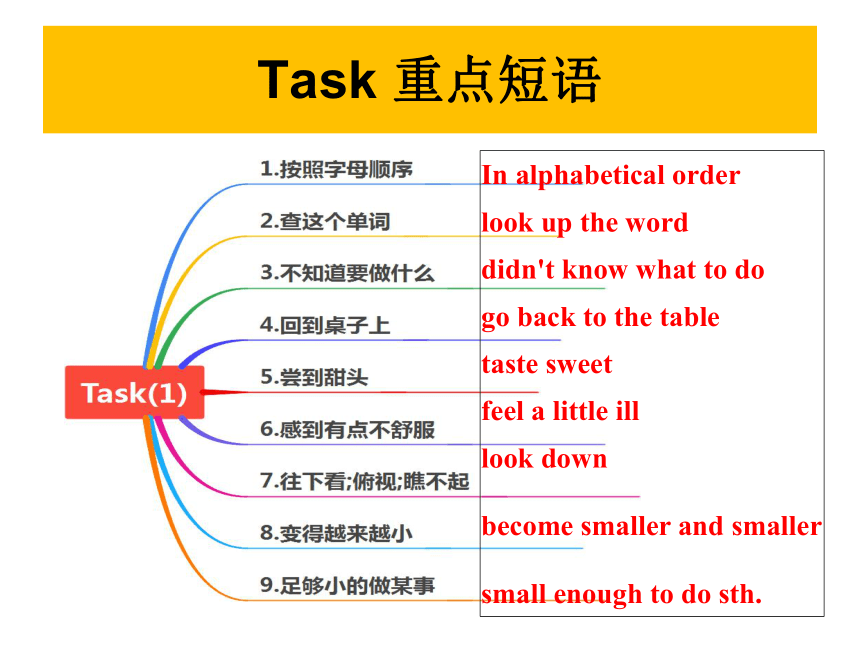 Task 重点短语

Task(1)

1.按照字母顺序
2.查这个单词
3.不知道要做什么
4.回到桌子上
5.尝到甜头
6.感到有点不舒服
7.往下看;俯视;瞧不起
8.变得越来越小
9.足够小的做某事

In alphabetical order
look up the word
didn't know what to do
go back to the table
taste sweet
feel a little ill
look down
become smaller and smaller
small enough to do sth.